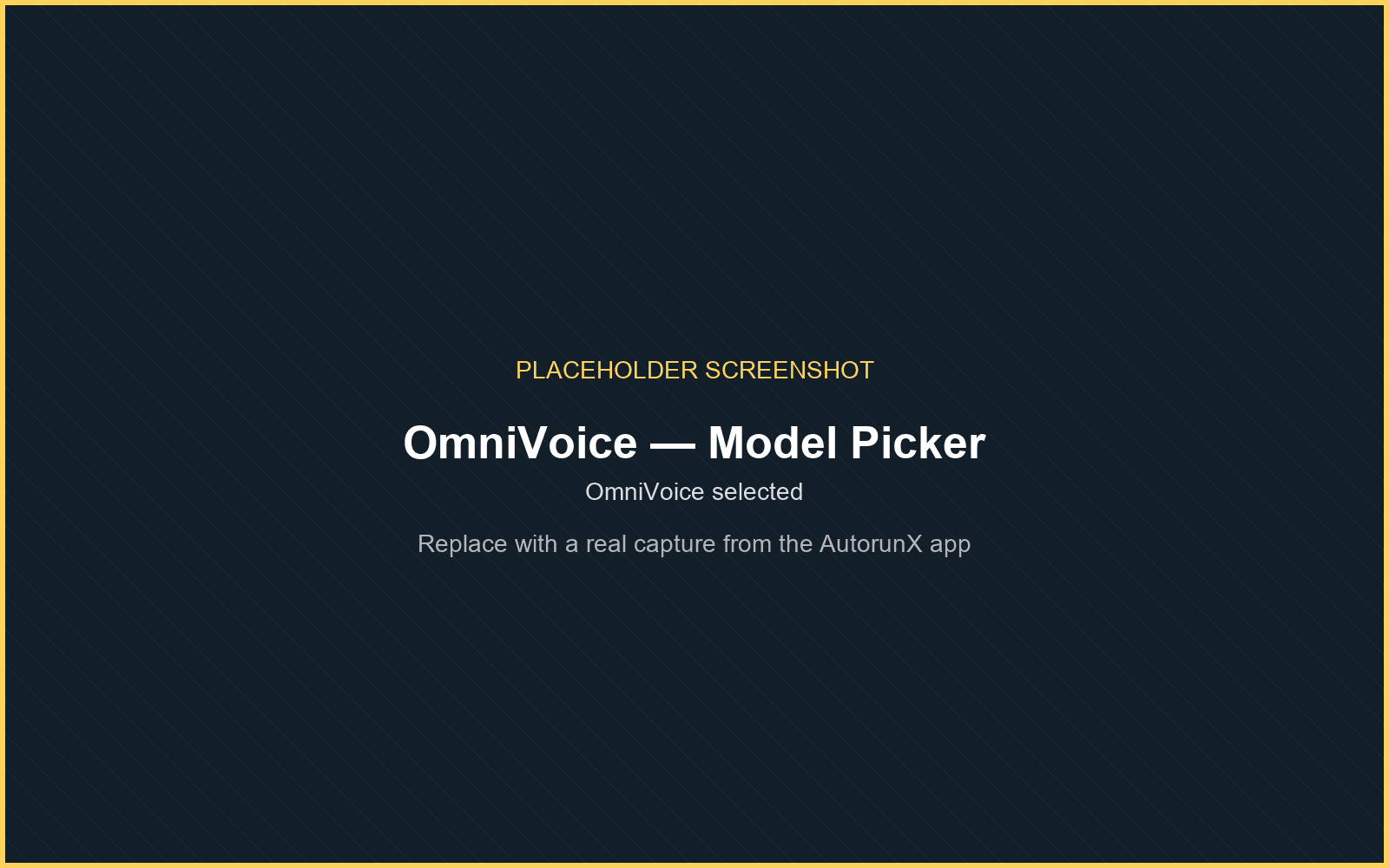 PLACEHOLDER SCREENSHOT

OmniVoice — Model Picker

OmniVoice selected

Replace with a real capture from the AutorunX app